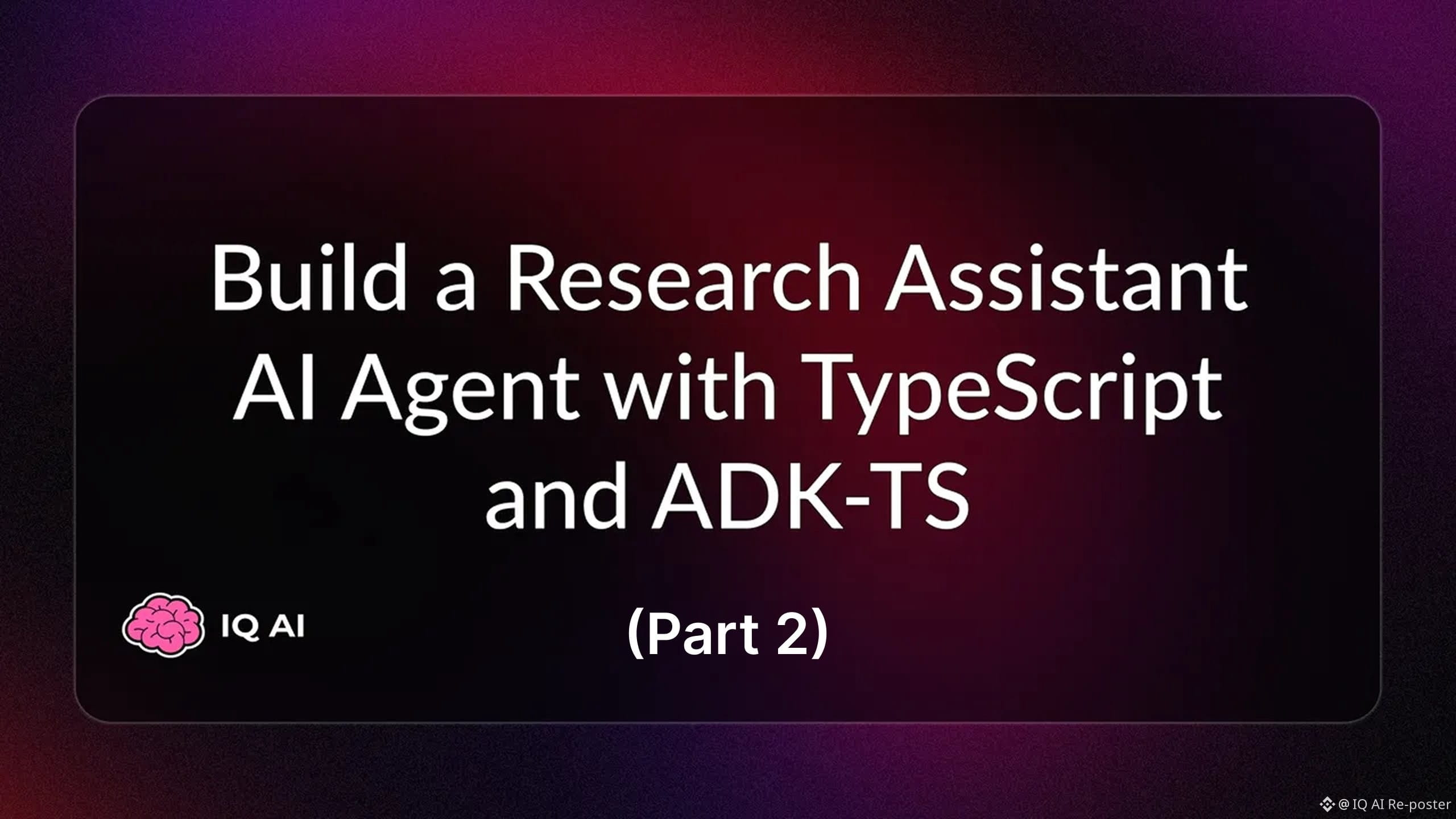 Build a Research Assistant AI Agent with TypeScript and ADK-TS

IQ AI

(Part 2)

@ IQ AI Re-poster